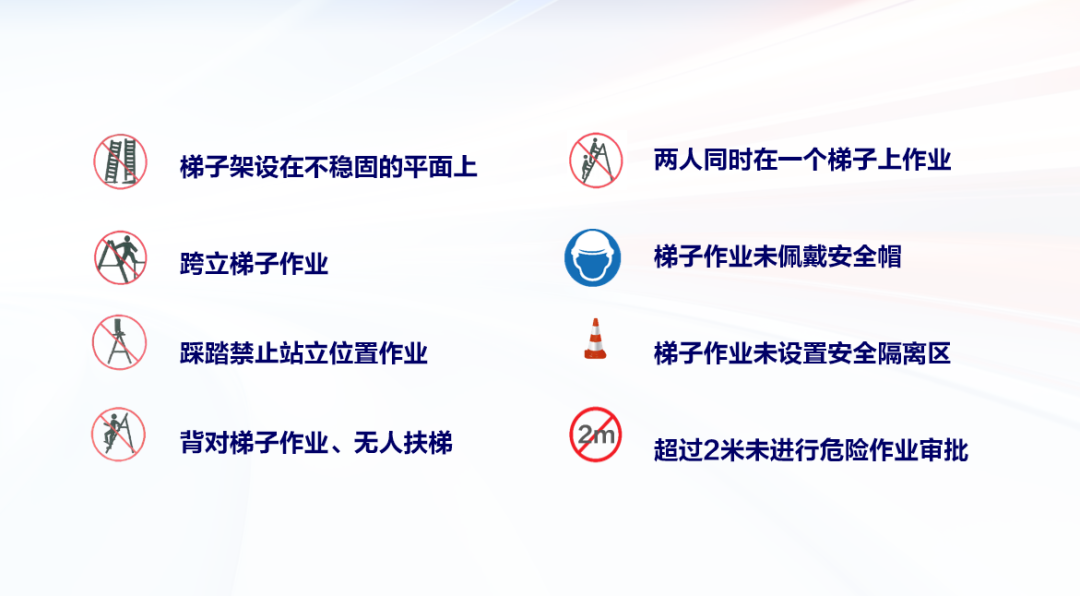 梯子架设在不稳固的平面上

跨立梯子作业

踩踏禁止站立位置作业

背对梯子作业、无人扶梯

两人同时在一个梯子上作业

梯子作业未佩戴安全帽

梯子作业未设置安全隔离区

2m

超过2米未进行危险作业审批